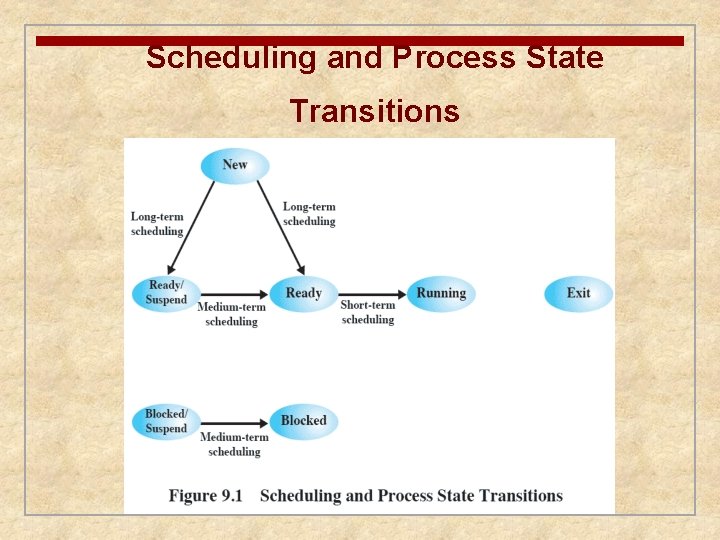 Scheduling and Process State Transitions

New

Long-term scheduling

Long-term scheduling

Ready/ Suspend

Medium-term scheduling

Ready

Short-term scheduling

Running

Exit

Blocked/ Suspend

Medium-term scheduling

Blocked

Figure 9.1 Scheduling and Process State Transitions